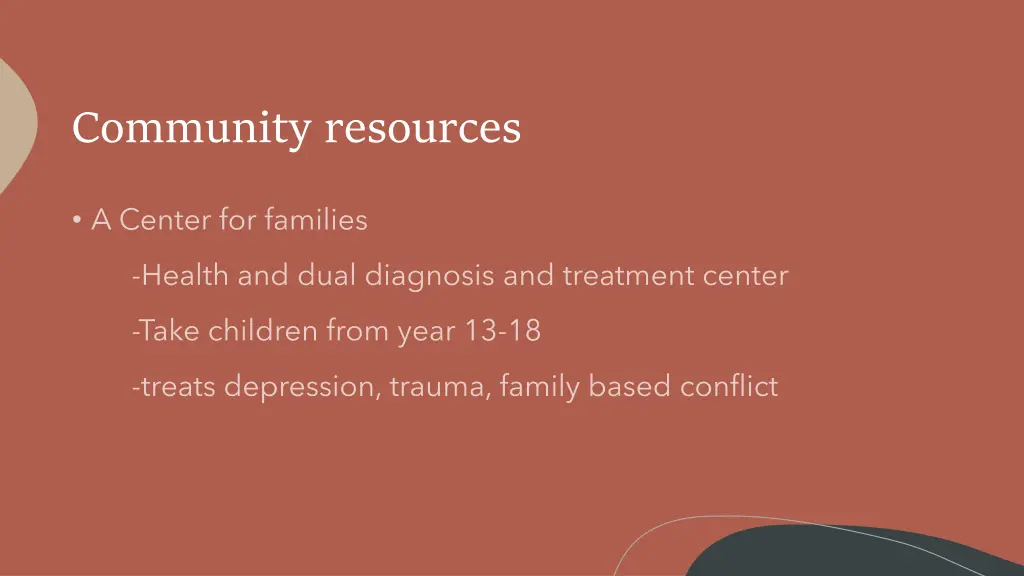 Community resources

• A Center for families

-Health and dual diagnosis and treatment center

-Take children from year 13-18

-treats depression, trauma, family based conflict